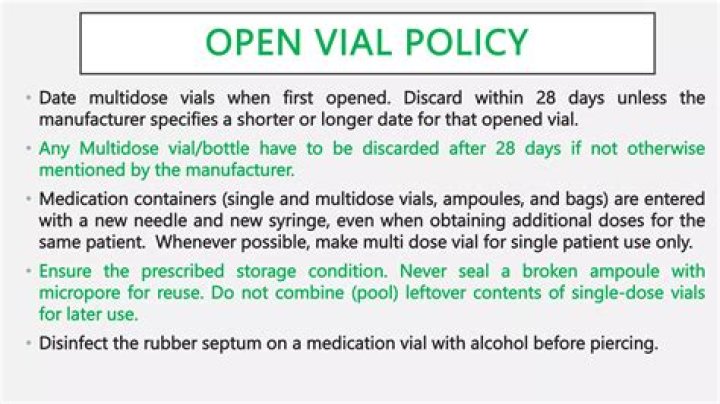 OPEN VIAL POLICY

• Date multidose vials when first opened. Discard within 28 days unless the manufacturer specifies a shorter or longer date for that opened vial.

• Any Multidose vial/bottle have to be discarded after 28 days if not otherwise mentioned by the manufacturer.

• Medication containers (single and multidose vials, ampoules, and bags) are entered with a new needle and new syringe, even when obtaining additional doses for the same patient. Whenever possible, make multi dose vial for single patient use only.

• Ensure the prescribed storage condition. Never seal a broken ampoule with micropore for reuse. Do not combine (pool) leftover contents of single-dose vials for later use.

• Disinfect the rubber septum on a medication vial with alcohol before piercing.